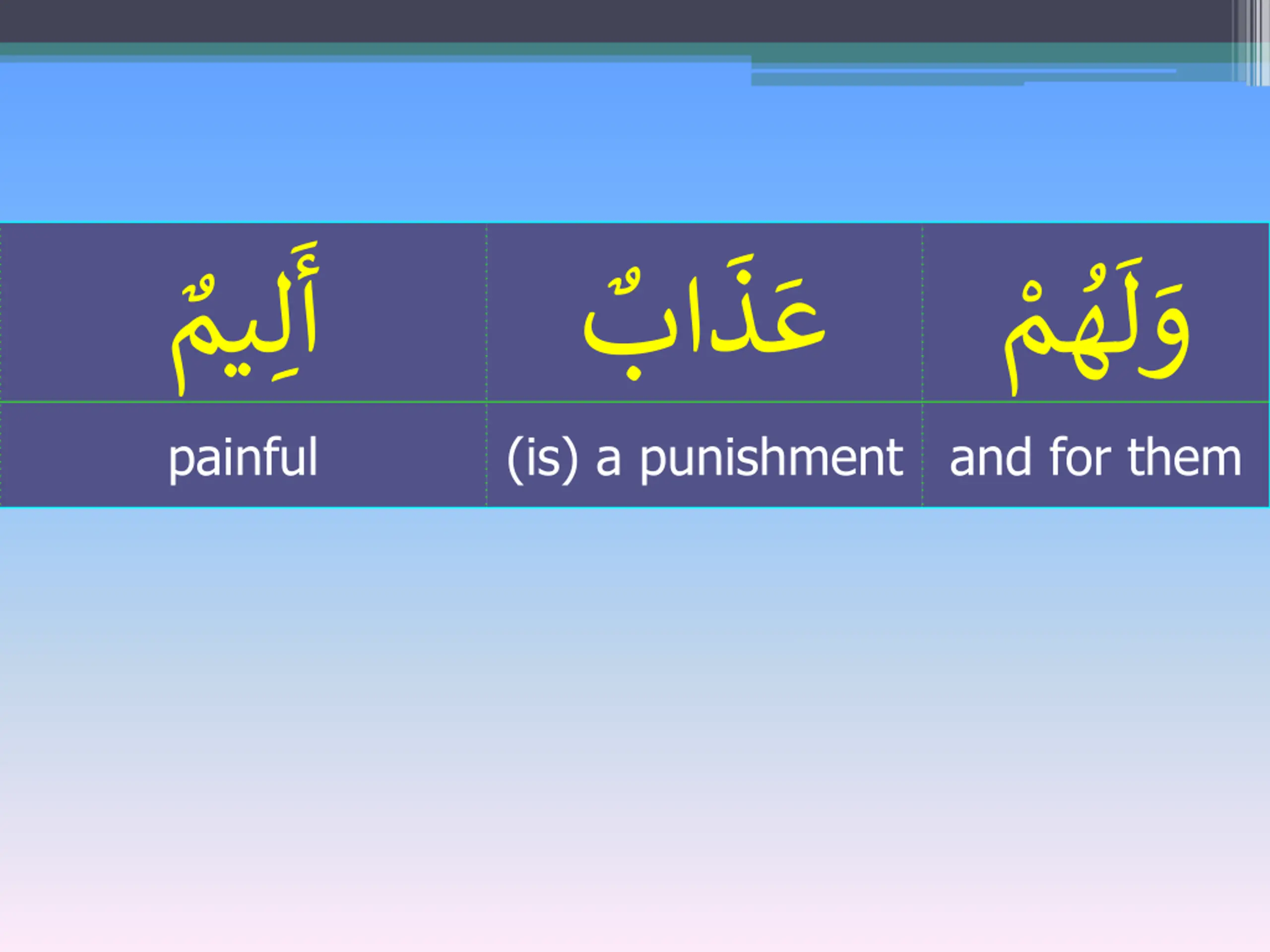 | أَلِيمٌ | عَذَابٌ | وَلَهُمْ |
|---|---|---|
| painful | (is) a punishment | and for them |